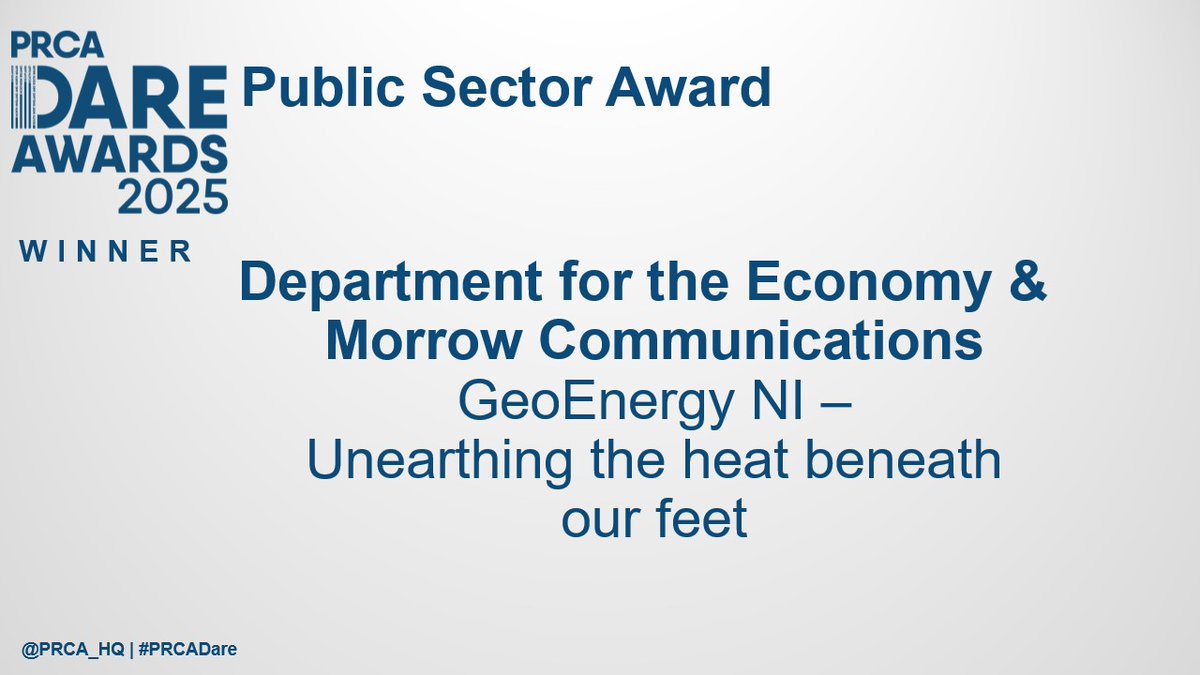 PRCA
DARE
AWARDS
2025
WINNER

Public Sector Award

Department for the Economy & Morrow Communications
GeoEnergy NI –
Unearthing the heat beneath our feet

@PRCA_HQ | #PRCADare